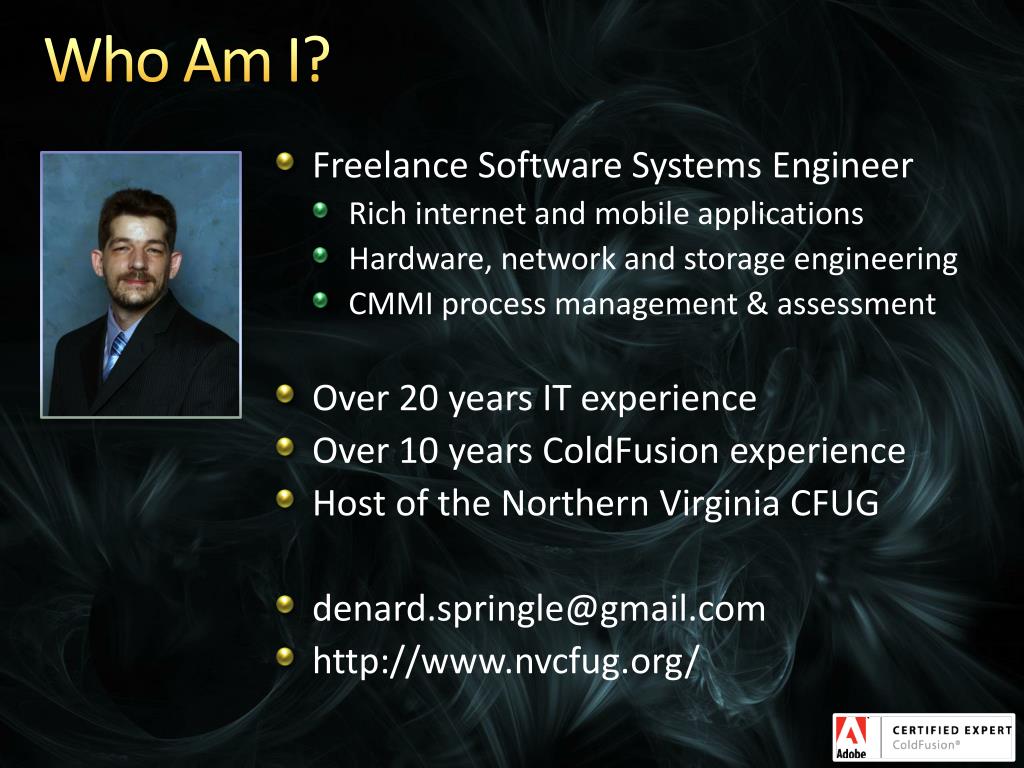 Who Am I?

Freelance Software Systems Engineer
Rich internet and mobile applications
Hardware, network and storage engineering
CMMI process management & assessment

Over 20 years IT experience
Over 10 years ColdFusion experience
Host of the Northern Virginia CFUG

denard.springle@gmail.com
http://www.nvcfug.org/

Adobe
CERTIFIED EXPERT
ColdFusion®